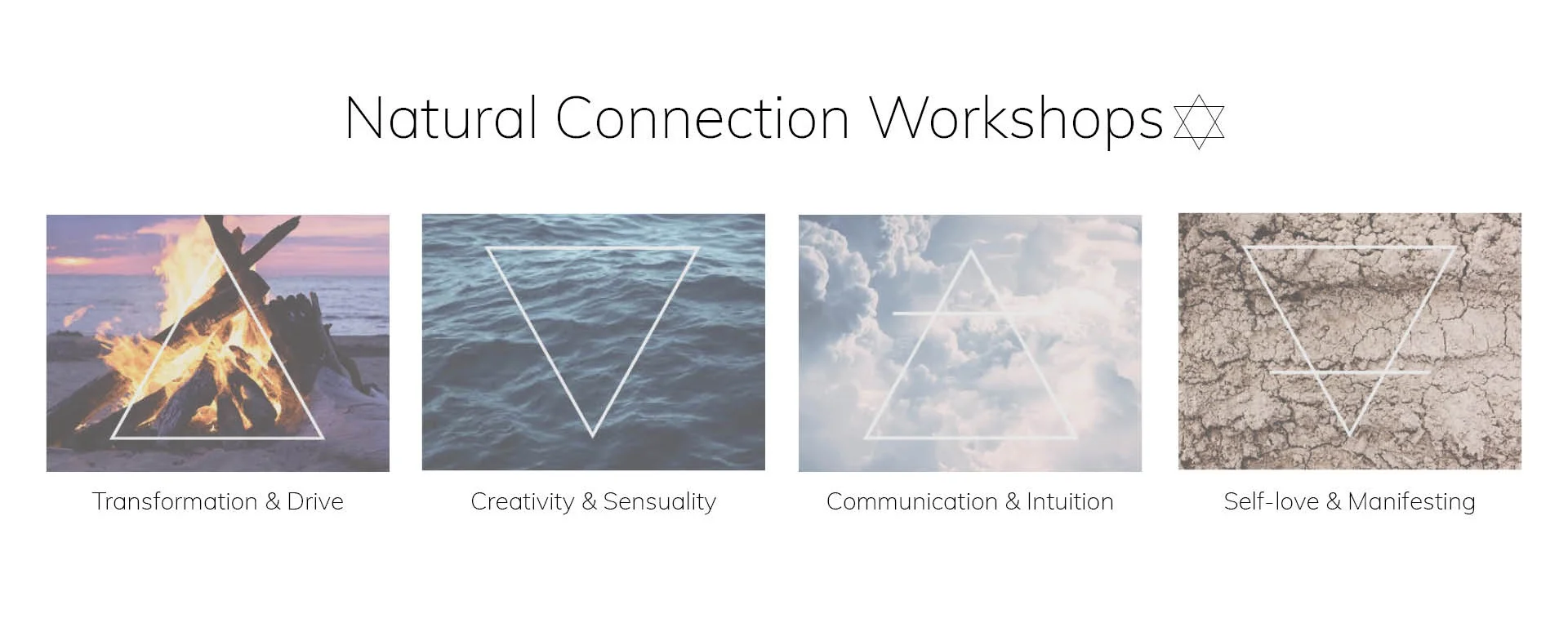 Natural Connection Workshops ✡

Transformation & Drive

Creativity & Sensuality

Communication & Intuition

Self-love & Manifesting